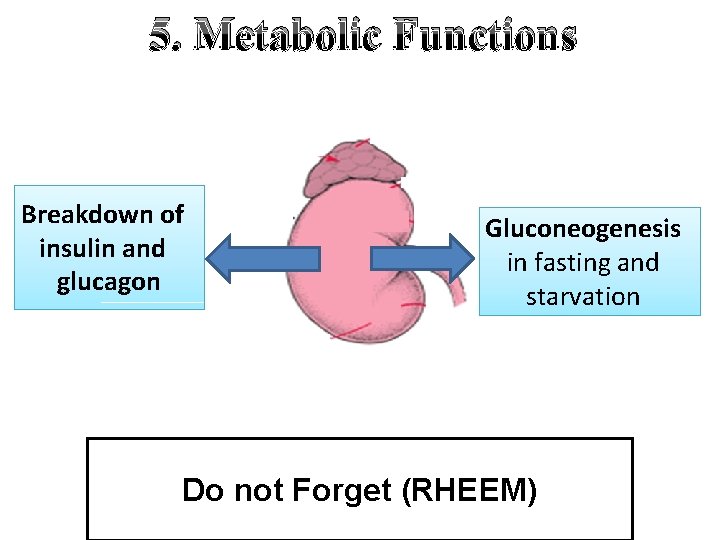 5. Metabolic Functions

Breakdown of insulin and glucagon

Gluconeogenesis in fasting and starvation

Do not Forget (RHEEM)